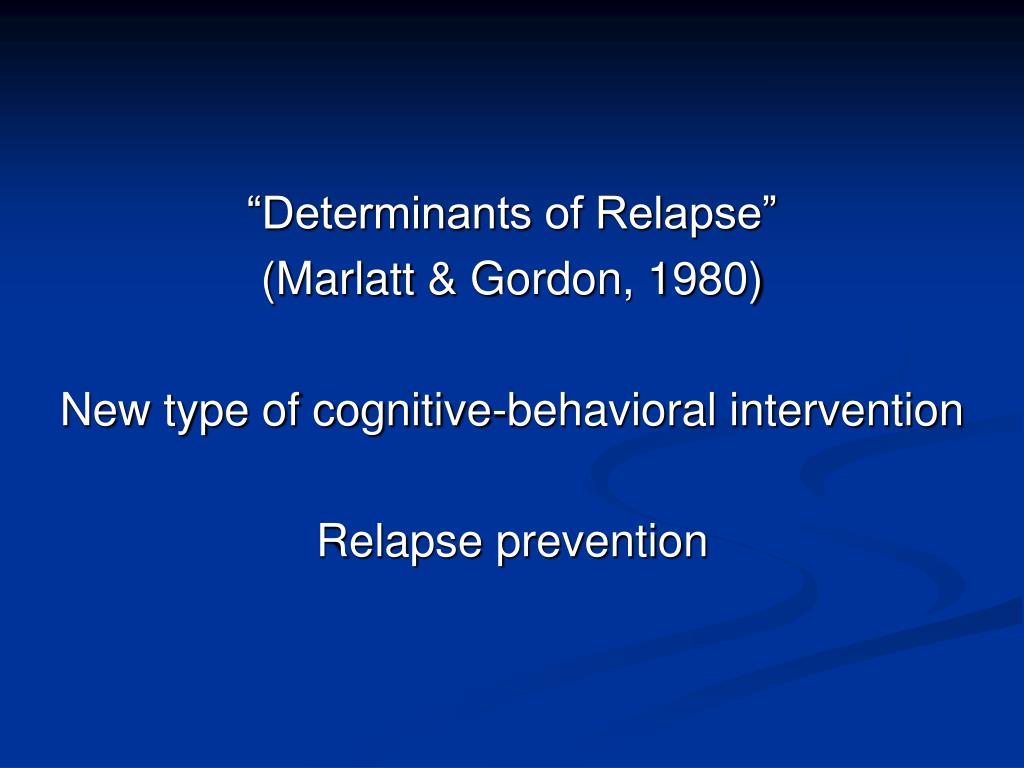 “Determinants of Relapse”
(Marlatt & Gordon, 1980)

New type of cognitive-behavioral intervention

Relapse prevention